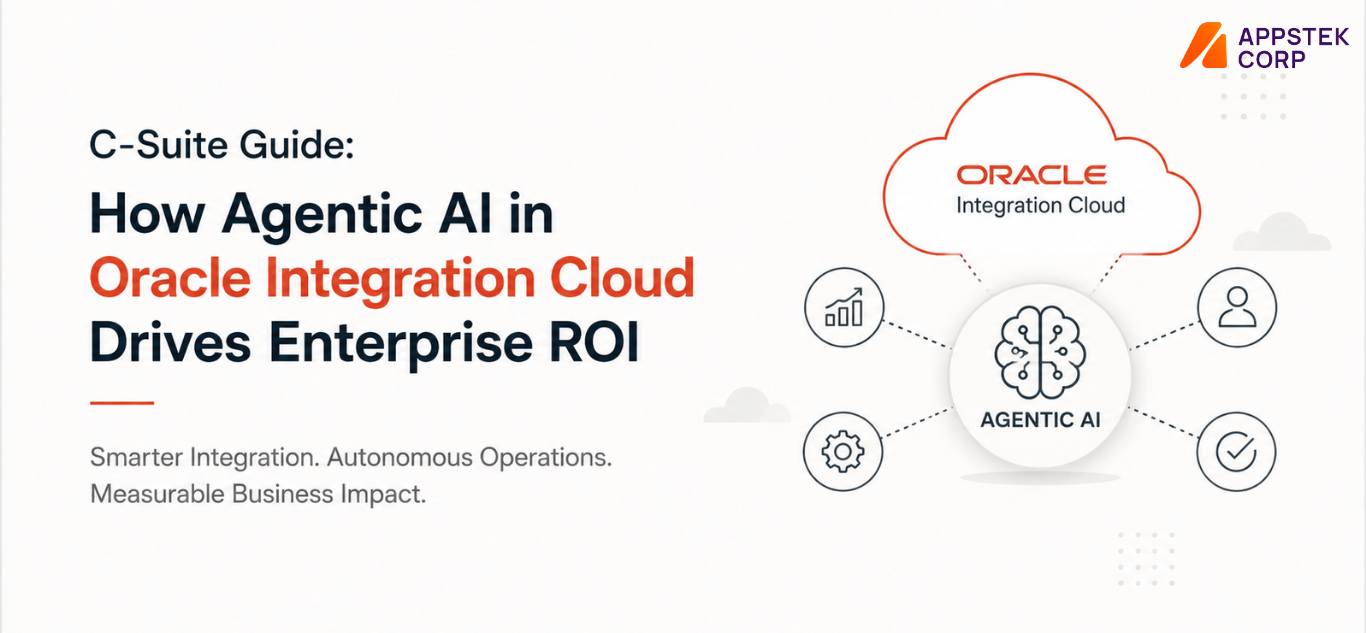 APPSTEK CORP

C-Suite Guide:

How Agentic AI in Oracle Integration Cloud Drives Enterprise ROI

Smarter Integration. Autonomous Operations. Measurable Business Impact.

ORACLE
Integration Cloud

AGENTIC AI